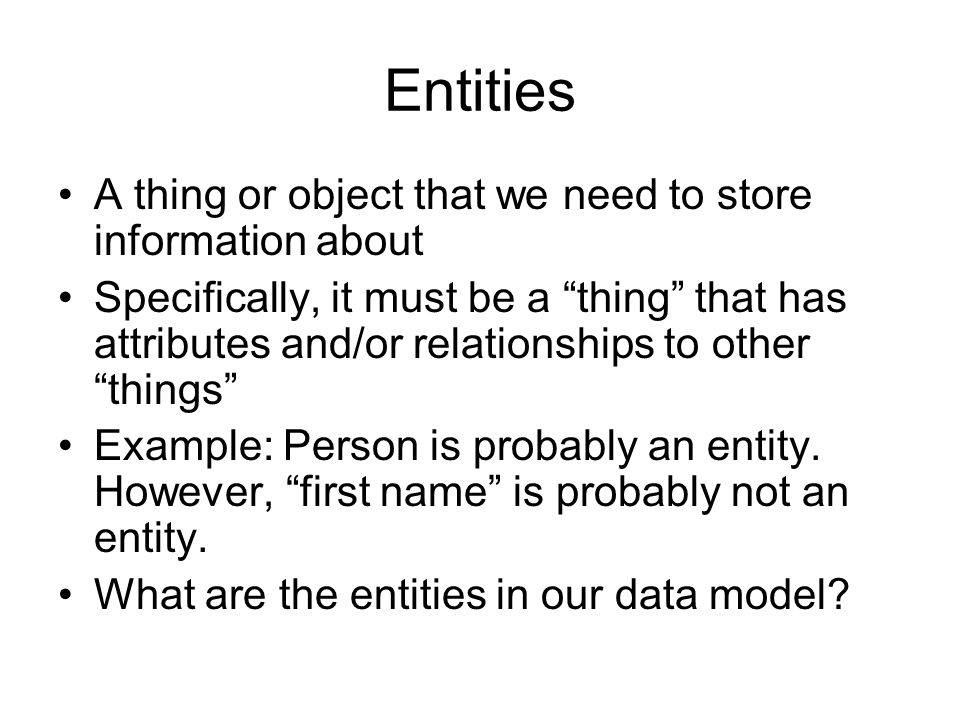 Entities

• A thing or object that we need to store information about
• Specifically, it must be a “thing” that has attributes and/or relationships to other “things”
• Example: Person is probably an entity. However, “first name” is probably not an entity.
• What are the entities in our data model?